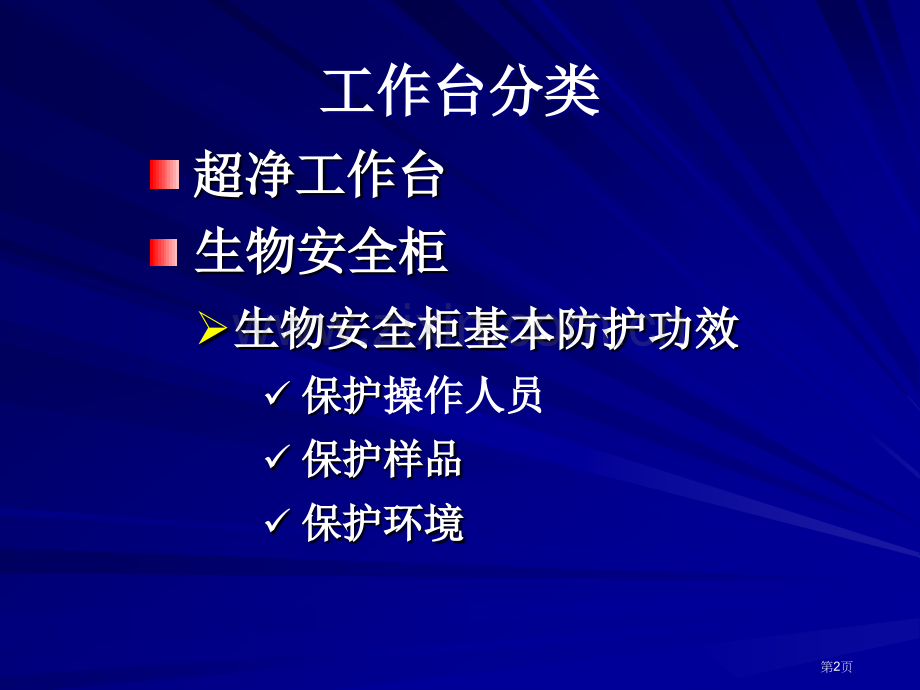 工作台分类

超净工作台

生物安全柜

生物安全柜基本防护功效

保护操作人员

保护样品

保护环境

第2页